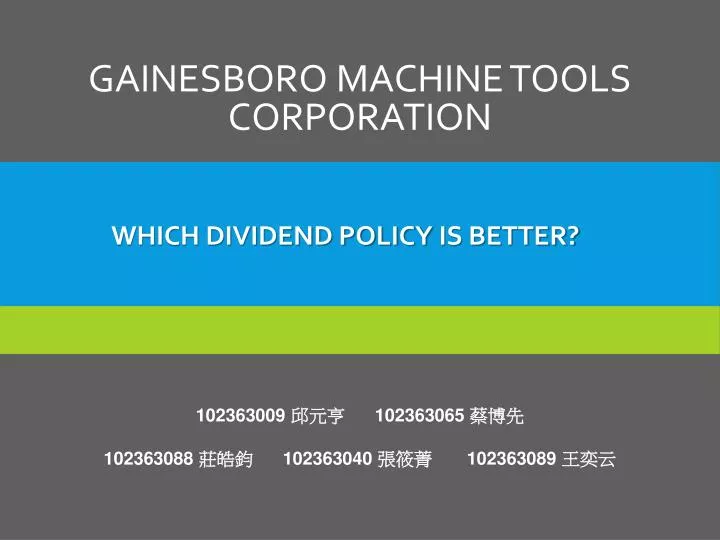 GAINESBORO MACHINE TOOLS CORPORATION

WHICH DIVIDEND POLICY IS BETTER?

102363009 邱元亨 102363065 蔡博先

102363088 莊皓鈞 102363040 張筱菁 102363089 王奕云